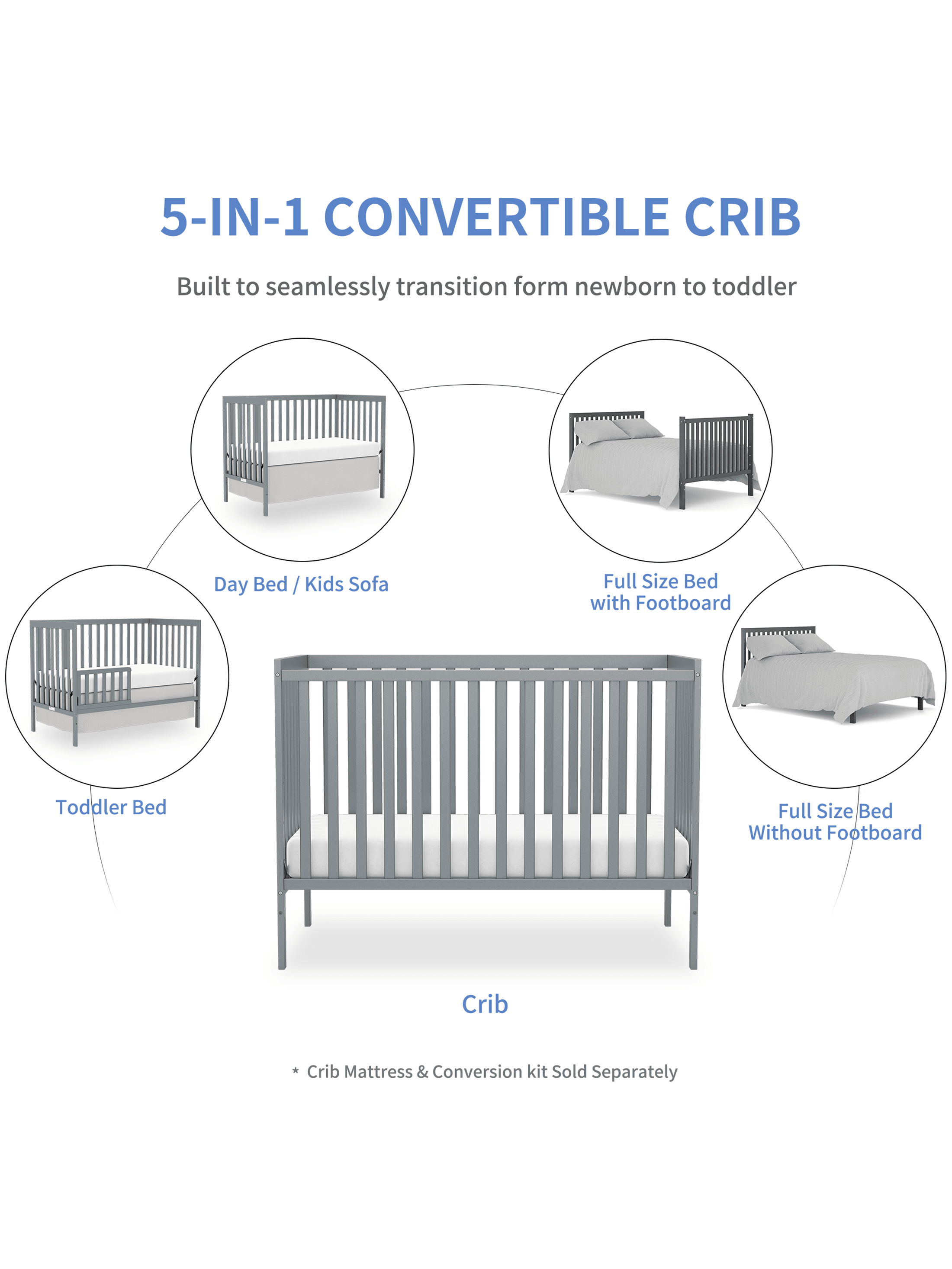 5-IN-1 CONVERTIBLE CRIB

Built to seamlessly transition form newborn to toddler

Day Bed / Kids Sofa

Full Size Bed with Footboard

Toddler Bed

Full Size Bed Without Footboard

Crib

* Crib Mattress & Conversion kit Sold Separately